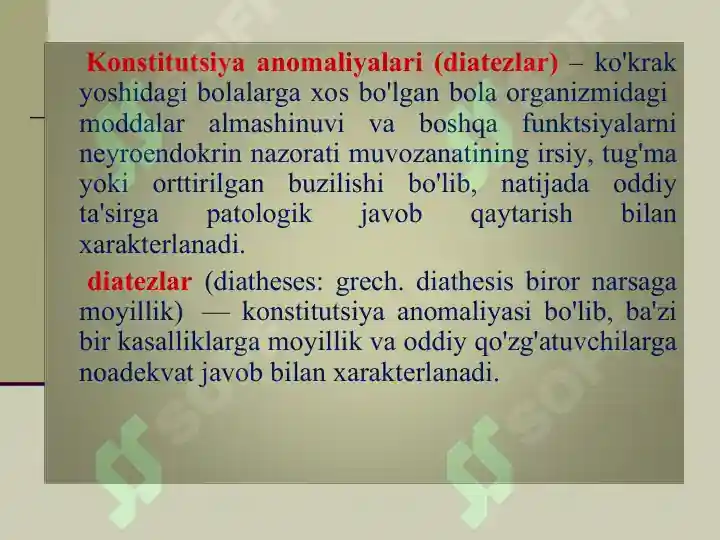 Konstitutsiya anomaliyalari (diatezlar) – ko'krak yoshidagi bolalarga xos bo'lgan bola organizmidagi moddalar almashinuvi va boshqa funktsiyalarni neyroendokrin nazorati muvozanatining irsiy, tug'ma yoki orttirilgan buzilishi bo'lib, natijada oddiy ta'sirga patologik javob qaytarish bilan xarakterlanadi.

diatezlar (diatheses: grech. diathesis biror narsaga moyillik) — konstitutsiya anomaliyasi bo'lib, ba'zi bir kasalliklarga moyillik va oddiy qo'zg'atuvchilarga noadekvat javob bilan xarakterlanadi.